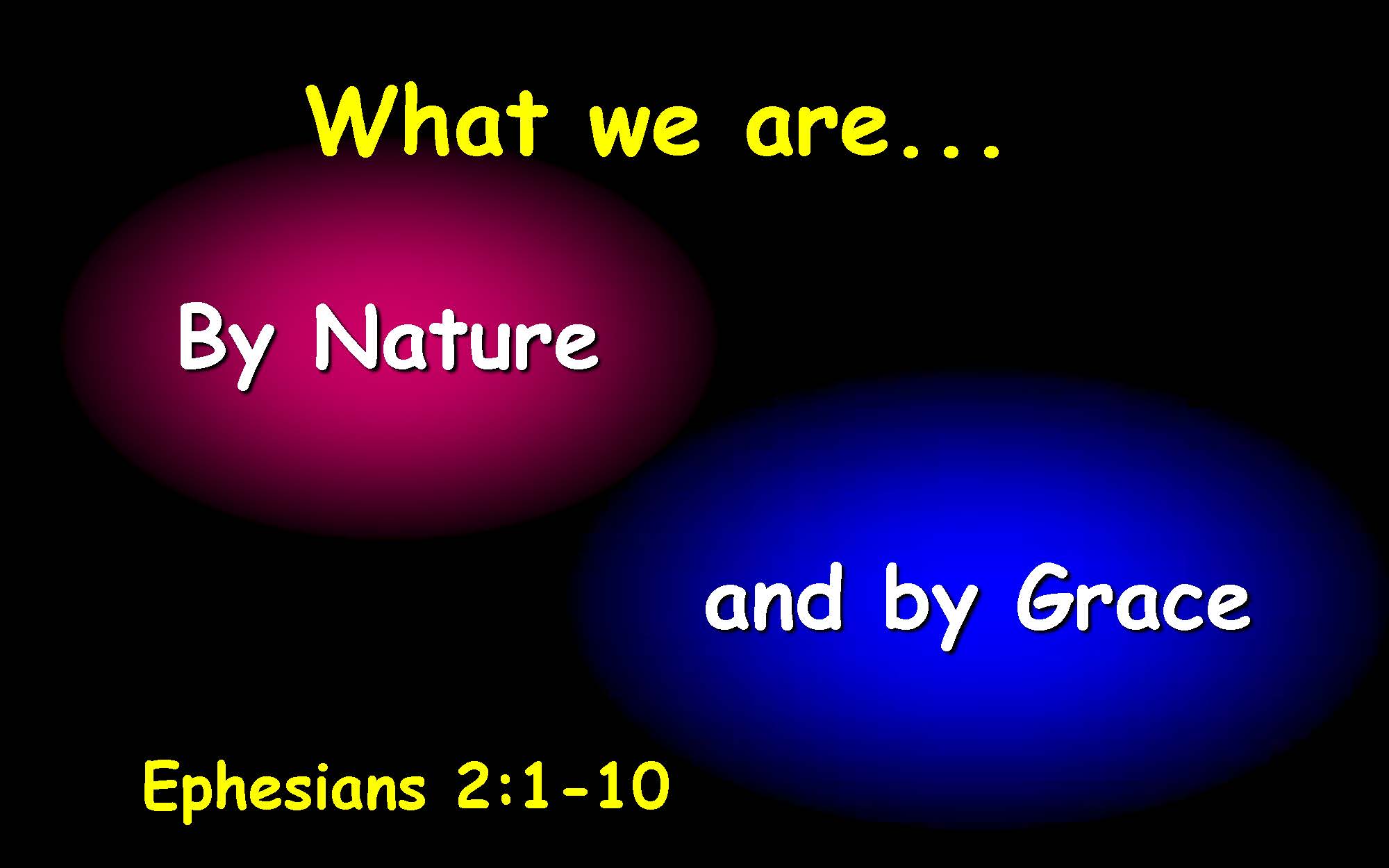 What we are...

By Nature

and by Grace

Ephesians 2:1-10